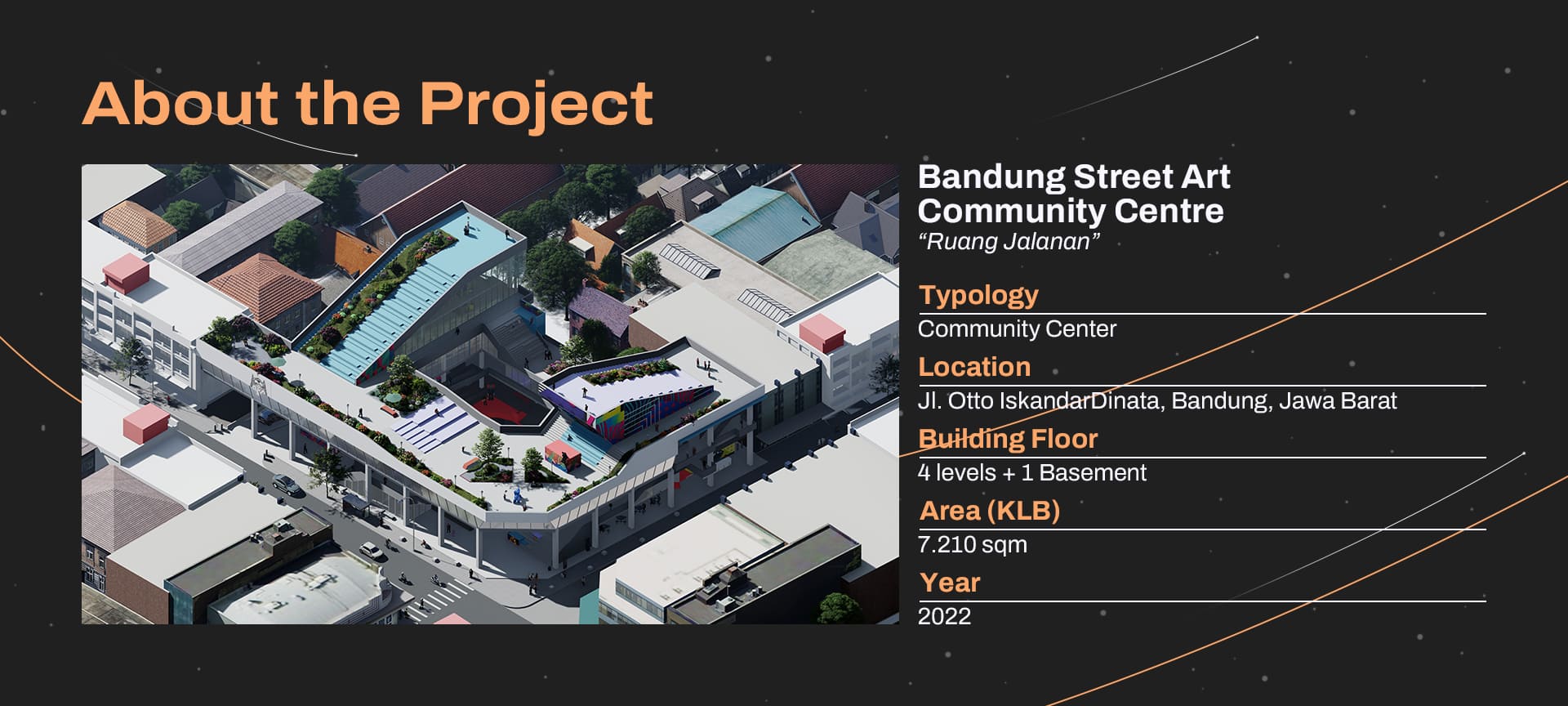 About the Project

Bandung Street Art Community Centre

"Ruang Jalanan"

Typology

Community Center

Location

Jl. Otto IskandarDinata, Bandung, Jawa Barat

Building Floor

4 levels + 1 Basement

Area (KLB)

7.210 sqm

Year

2022